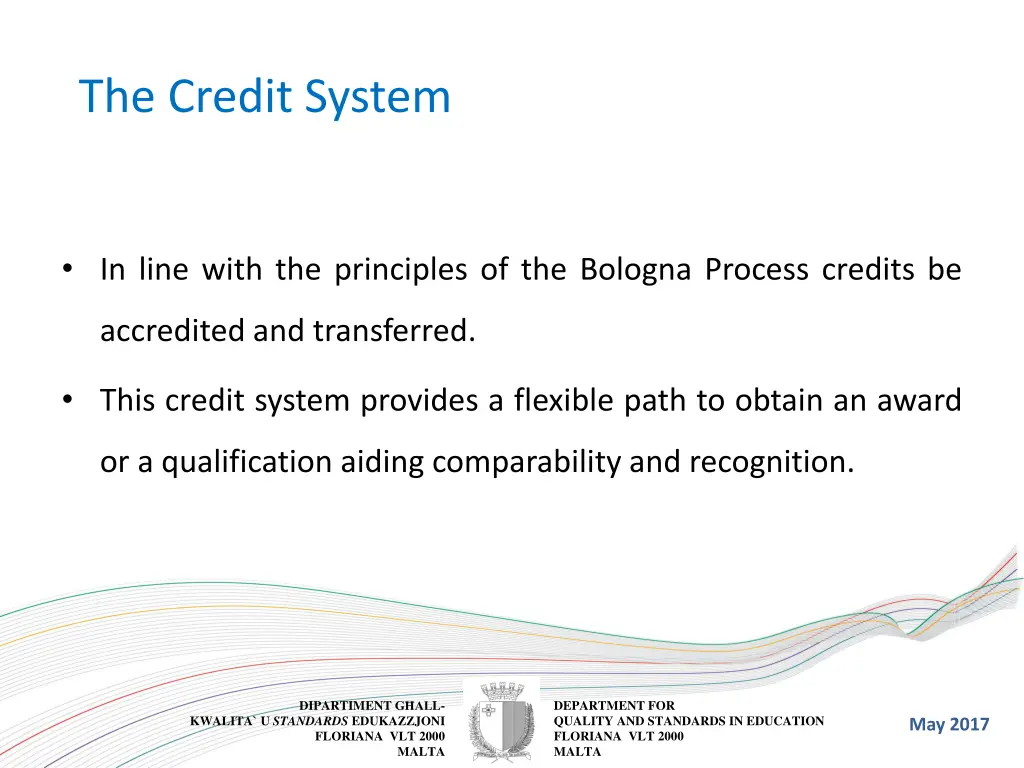 The Credit System

• In line with the principles of the Bologna Process credits be accredited and transferred.

• This credit system provides a flexible path to obtain an award or a qualification aiding comparability and recognition.

DIPARTIMENT GHALL-
KWALITA` U STANDARDS EDUKAZZJONI
FLORIANA VLT 2000
MALTA

DEPARTMENT FOR
QUALITY AND STANDARDS IN EDUCATION
FLORIANA VLT 2000
MALTA

May 2017